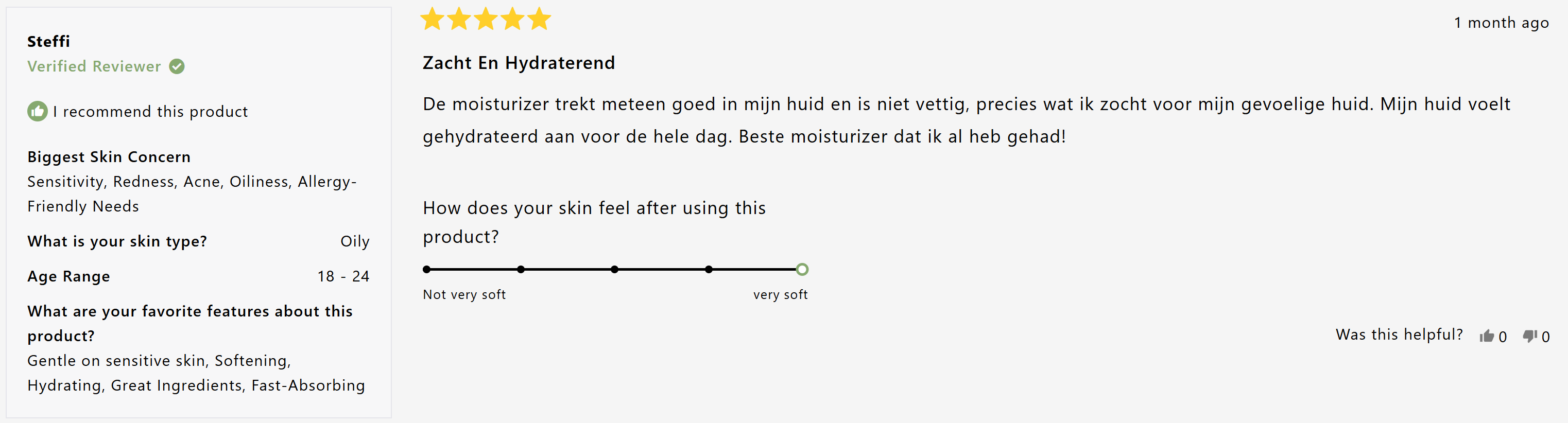 Steffi
Verified Reviewer

I recommend this product

Biggest Skin Concern
Sensitivity, Redness, Acne, Oiliness, Allergy-Friendly Needs

What is your skin type? Oily

Age Range 18 - 24

What are your favorite features about this product?
Gentle on sensitive skin, Softening, Hydrating, Great Ingredients, Fast-Absorbing

1 month ago

Zacht En Hydraterend

De moisturizer trekt meteen goed in mijn huid en is niet vettig, precies wat ik zocht voor mijn gevoelige huid. Mijn huid voelt gehydrateerd aan voor de hele dag. Beste moisturizer dat ik al heb gehad!

How does your skin feel after using this product?

Not very soft
very soft

Was this helpful? 0 0